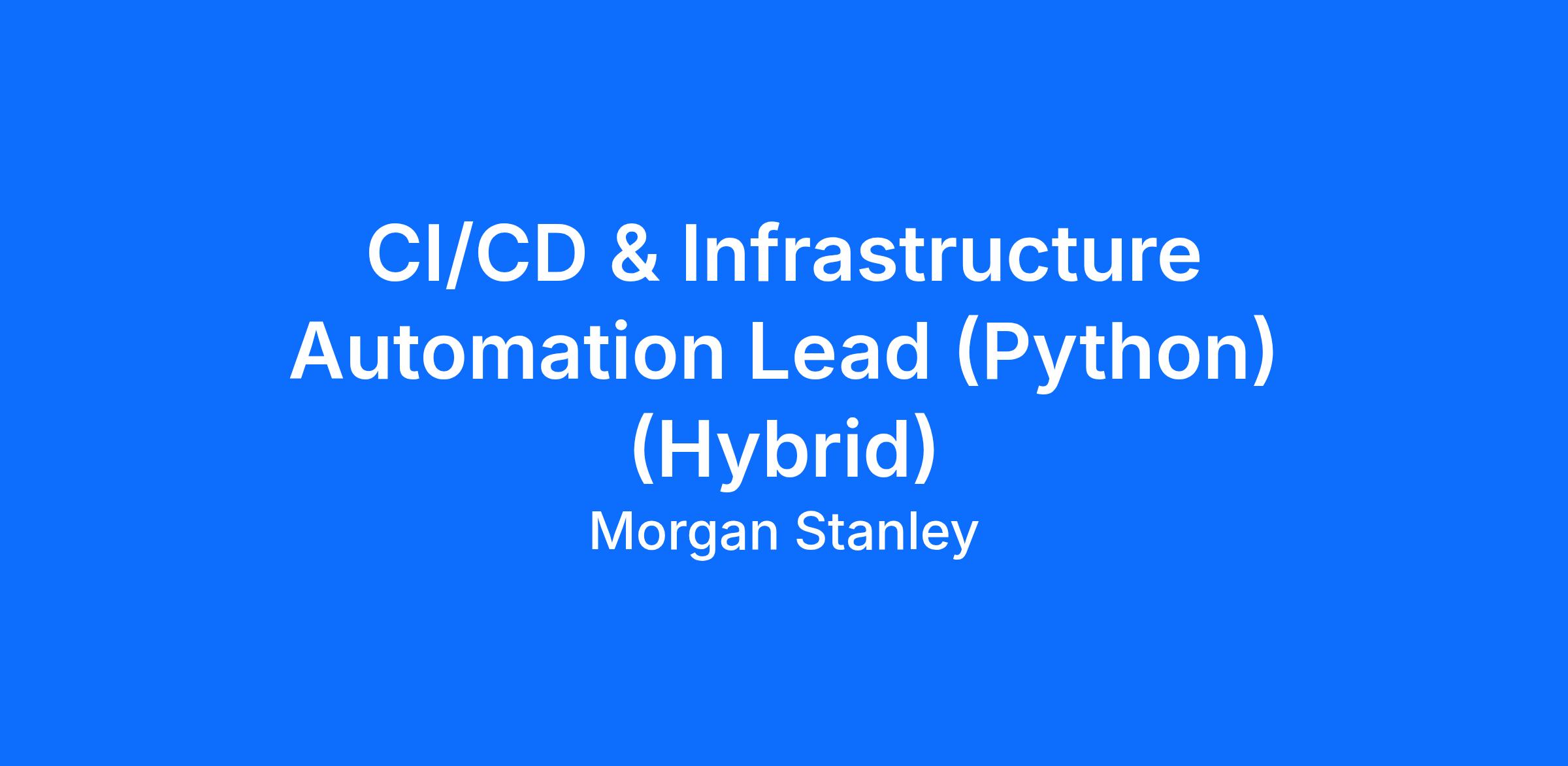 CI/CD & Infrastructure Automation Lead (Python) (Hybrid)

Morgan Stanley